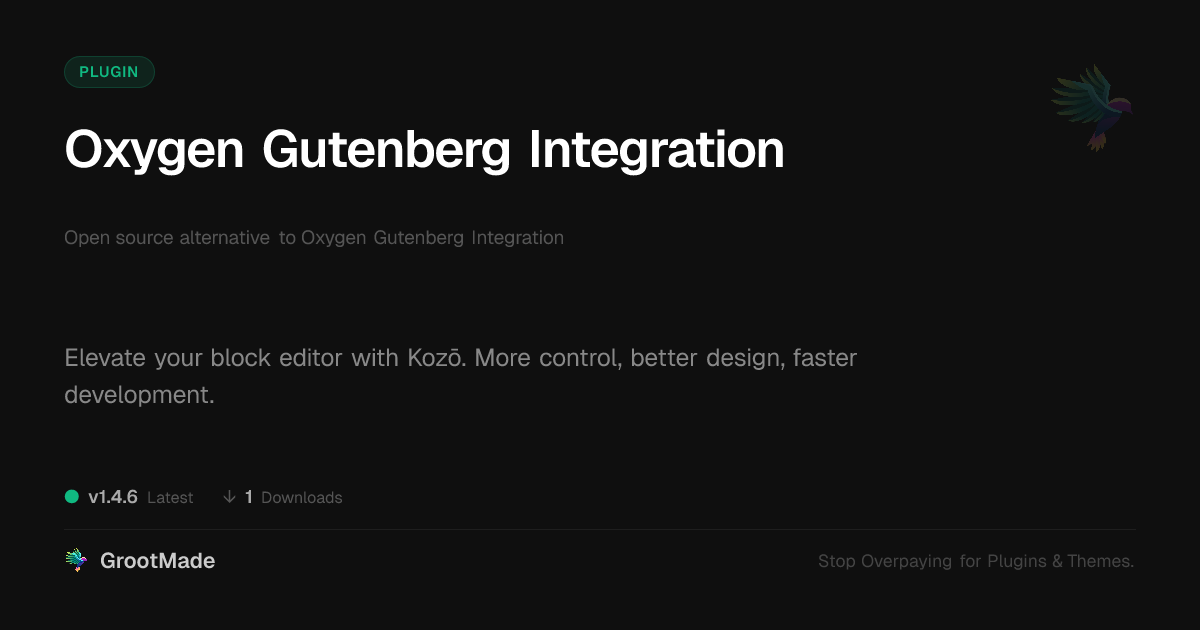 PLUGIN

Oxygen Gutenberg Integration

Open source alternative to Oxygen Gutenberg Integration

Elevate your block editor with Kozō. More control, better design, faster development.

v1.4.6 Latest ↓ 1 Downloads

GrootMade

Stop Overpaying for Plugins & Themes.